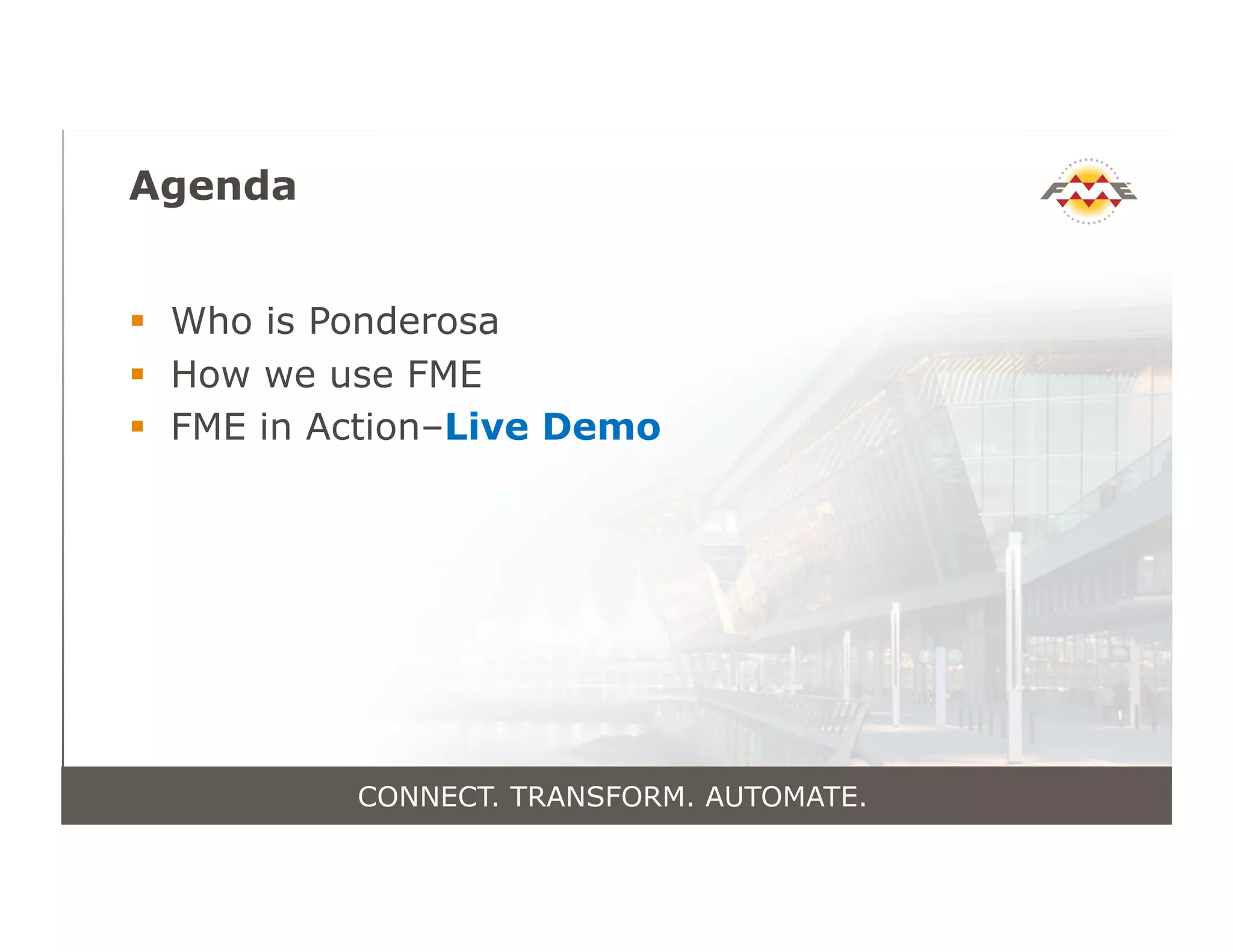 Agenda

FME

▪ Who is Ponderosa
▪ How we use FME
▪ FME in Action–Live Demo

CONNECT. TRANSFORM. AUTOMATE.